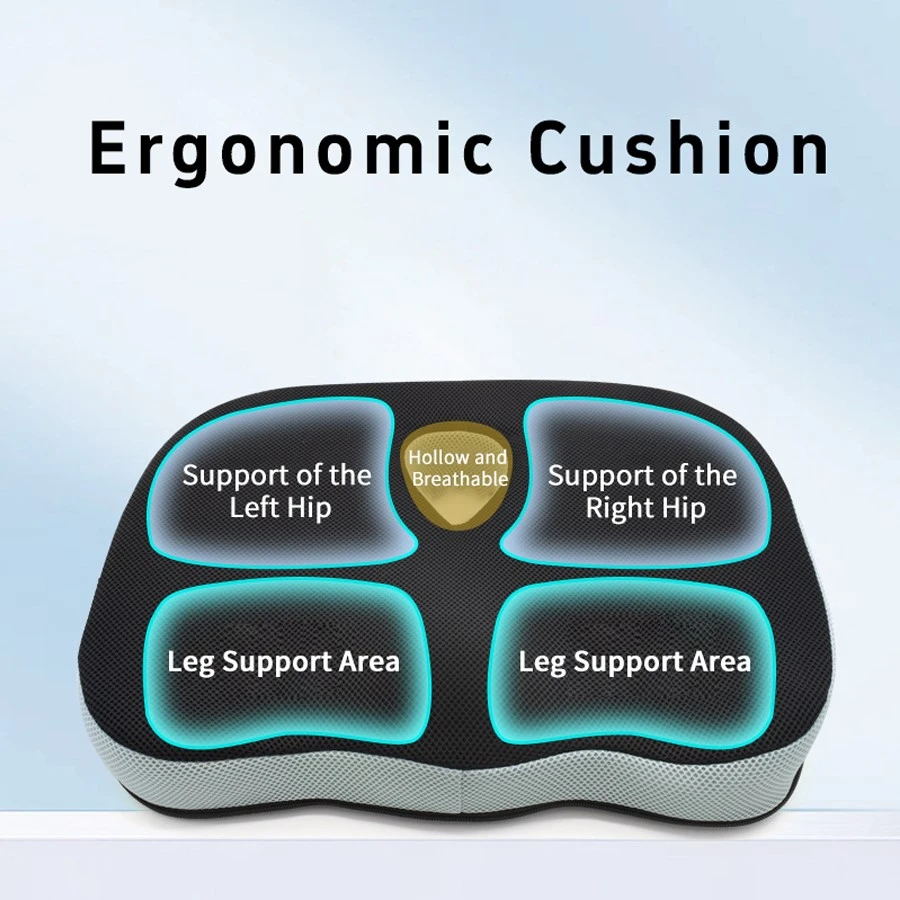 Ergonomic Cushion

Support of the Left Hip

Hollow and Breathable

Support of the Right Hip

Leg Support Area

Leg Support Area